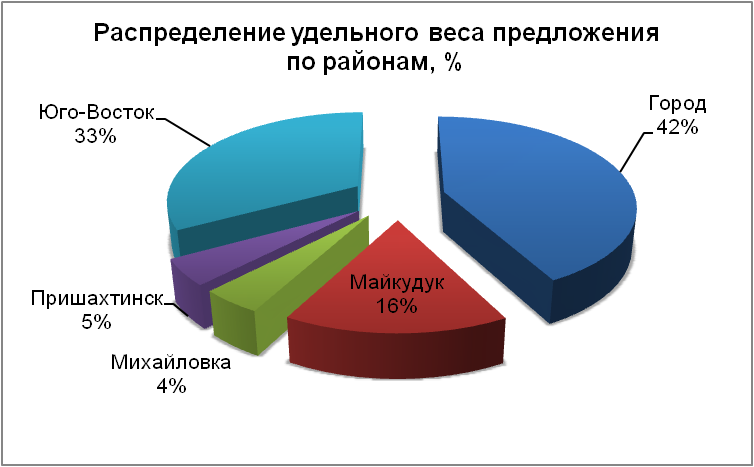 Распределение удельного веса предложения по районам, %

Юго-Восток
33%

Город
42%

Майкудук
16%

Пришахтинск
5%

Михайловка
4%